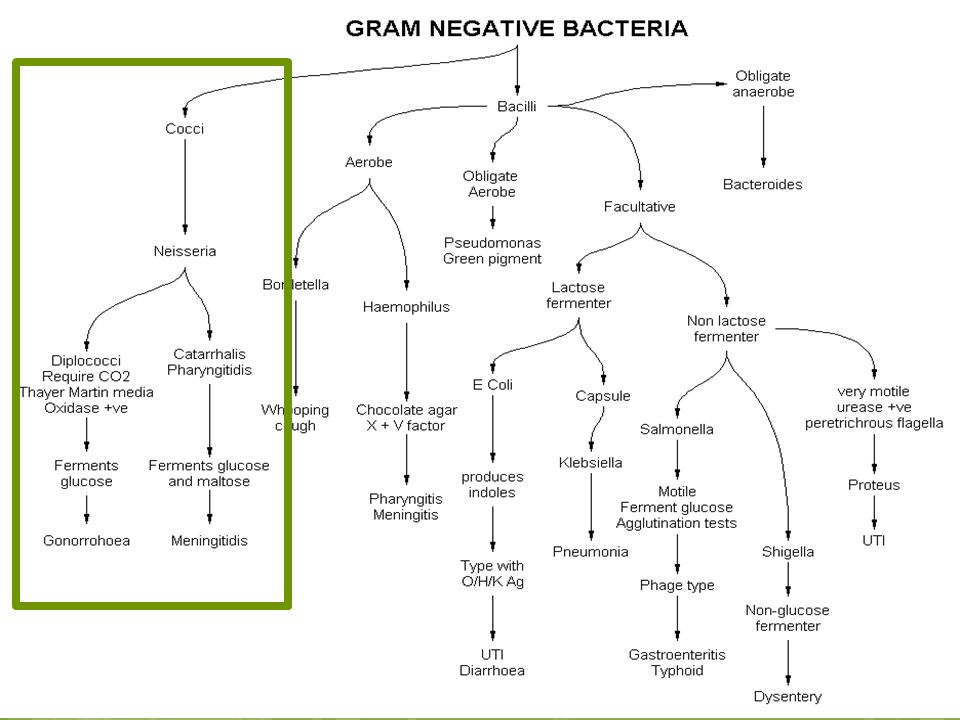 GRAM NEGATIVE BACTERIA

Cocci

Neisseria

Diplococci
Require CO2
Thayer Martin media
Oxidase +ve

Ferments glucose

Gonorrohoea

Catarrhalis
Pharyngitidis

Ferments glucose and maltose

Meningitidis

Bacilli

Aerobe

Bordetella

Whooping cough

Haemophilus

Chocolate agar
X + V factor

Pharyngitis
Meningitis

Obligate Aerobe

Pseudomonas
Green pigment

Facultative

Lactose fermenter

E Coli

produces indoles

Type with O/H/K Ag

UTI
Diarrhoea

Capsule

Klebsiella

Pneumonia

Non lactose fermenter

Salmonella

Motile
Ferment glucose
Agglutination tests

Phage type

Gastroenteritis
Typhoid

Shigella

Non-glucose fermenter

Dysentery

very motile
urease +ve
peretrichrous flagella

Proteus

UTI

Obligate anaerobe

Bacteroides